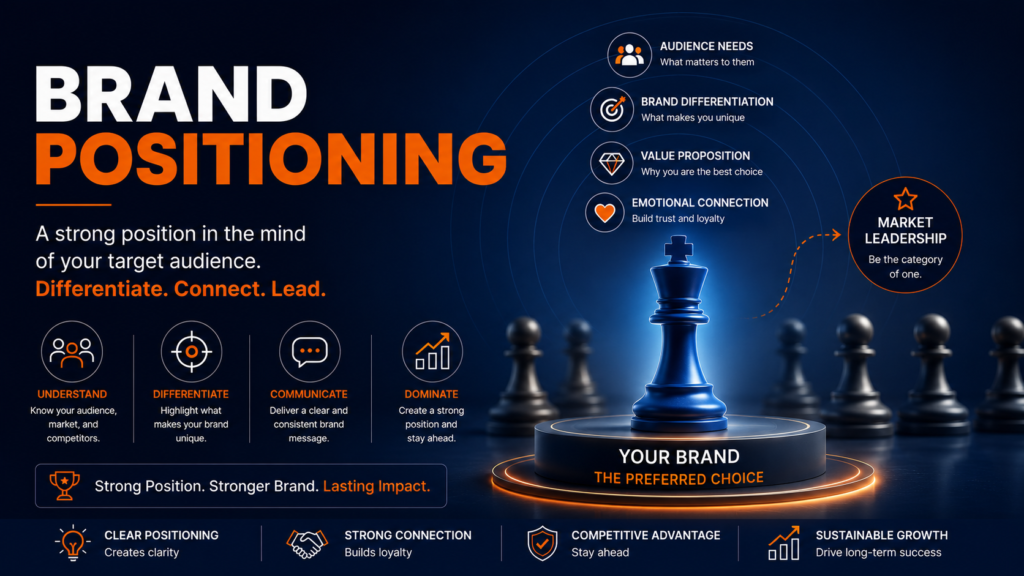 BRAND POSITIONING

A strong position in the mind of your target audience.
Differentiate. Connect. Lead.

UNDERSTAND
Know your audience, market, and competitors.

DIFFERENTIATE
Highlight what makes your brand unique.

COMMUNICATE
Deliver a clear and consistent brand message.

DOMINATE
Create a strong position and stay ahead.

Strong Position. Stronger Brand. Lasting Impact.

AUDIENCE NEEDS
What matters to them

BRAND DIFFERENTIATION
What makes you unique

VALUE PROPOSITION
Why you are the best choice

EMOTIONAL CONNECTION
Build trust and loyalty

MARKET LEADERSHIP
Be the category of one.

YOUR BRAND
THE PREFERRED CHOICE

CLEAR POSITIONING
Creates clarity

STRONG CONNECTION
Builds loyalty

COMPETITIVE ADVANTAGE
Stay ahead

SUSTAINABLE GROWTH
Drive long-term success